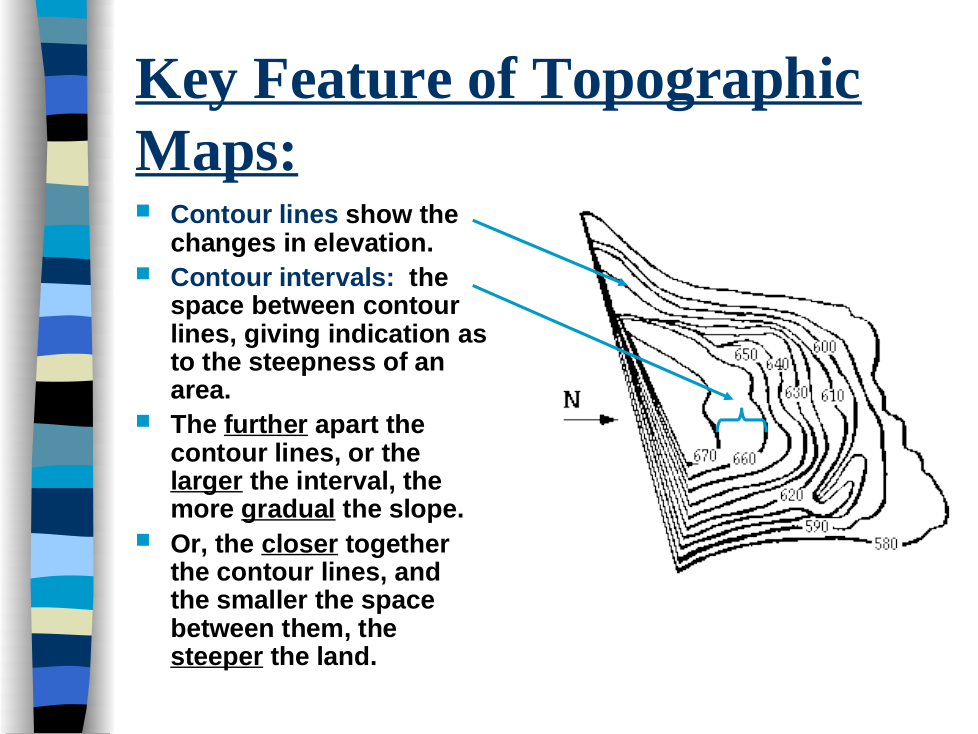 Key Feature of Topographic Maps:

Contour lines show the changes in elevation.

Contour intervals: the space between contour lines, giving indication as to the steepness of an area.

The further apart the contour lines, or the larger the interval, the more gradual the slope.

Or, the closer together the contour lines, and the smaller the space between them, the steeper the land.

N

650
640
600
630
610
670
660
620
590
580